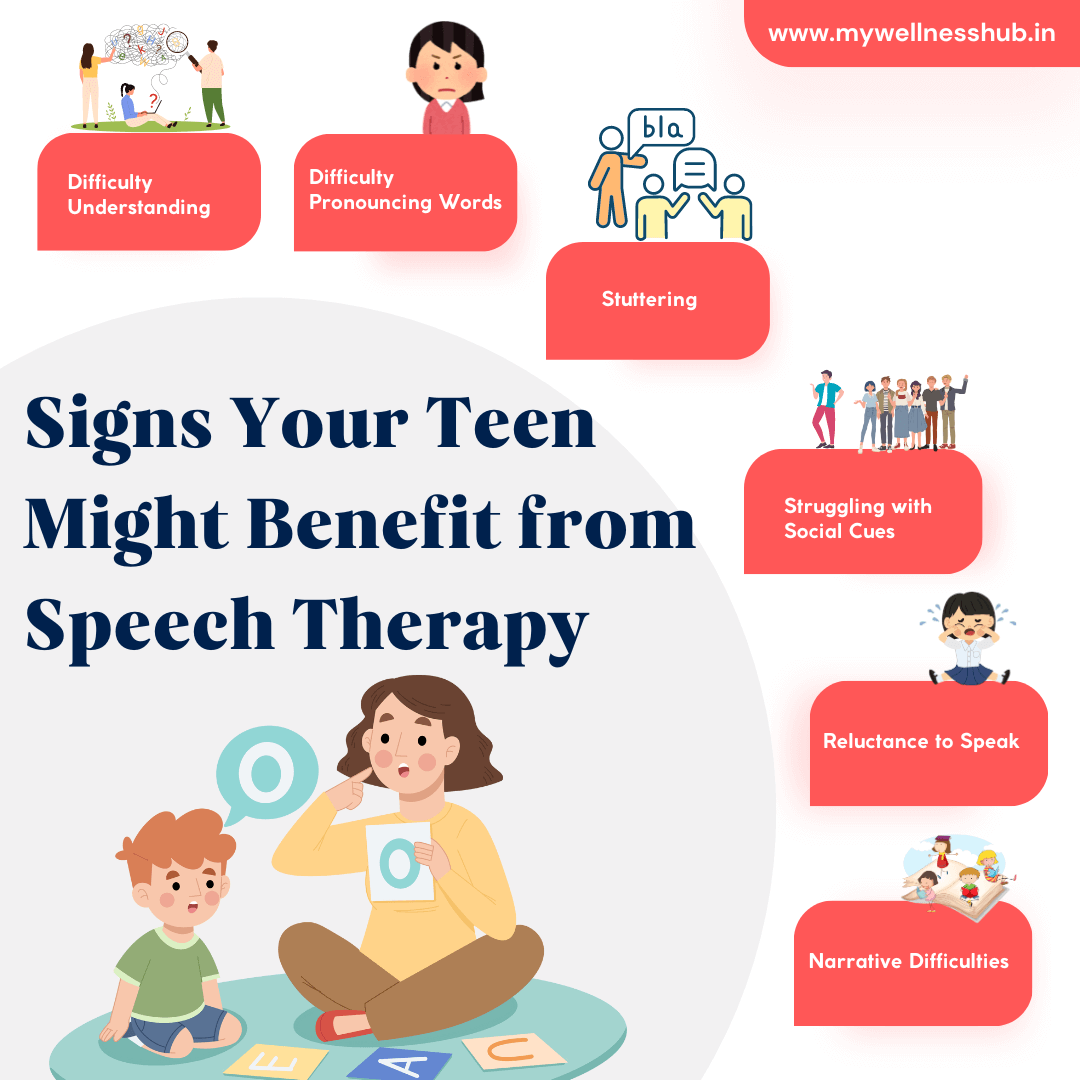 www.mywellnesshub.in

Difficulty Understanding

Difficulty Pronouncing Words

bla

Stuttering

Signs Your Teen Might Benefit from Speech Therapy

Struggling with Social Cues

Reluctance to Speak

Narrative Difficulties

O

O

E

A

U